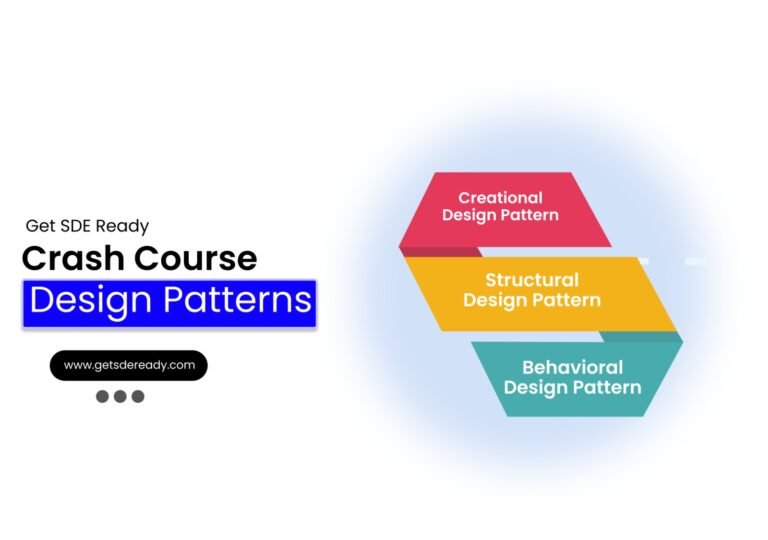 Get SDE Ready
Crash Course
Design Patterns

www.getsdeready.com

Creational Design Pattern

Structural Design Pattern

Behavioral Design Pattern